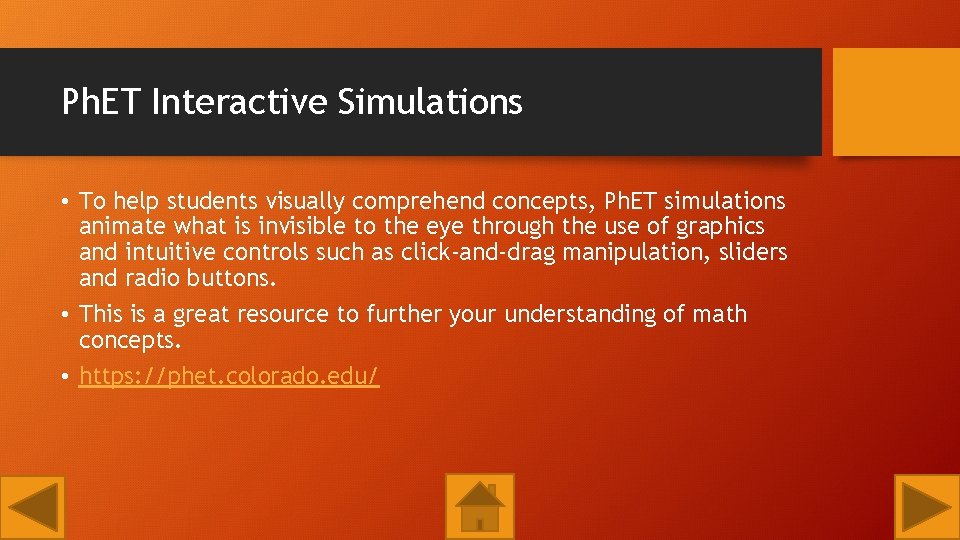 PhET Interactive Simulations

• To help students visually comprehend concepts, PhET simulations animate what is invisible to the eye through the use of graphics and intuitive controls such as click-and-drag manipulation, sliders and radio buttons.

• This is a great resource to further your understanding of math concepts.

• https://phet.colorado.edu/